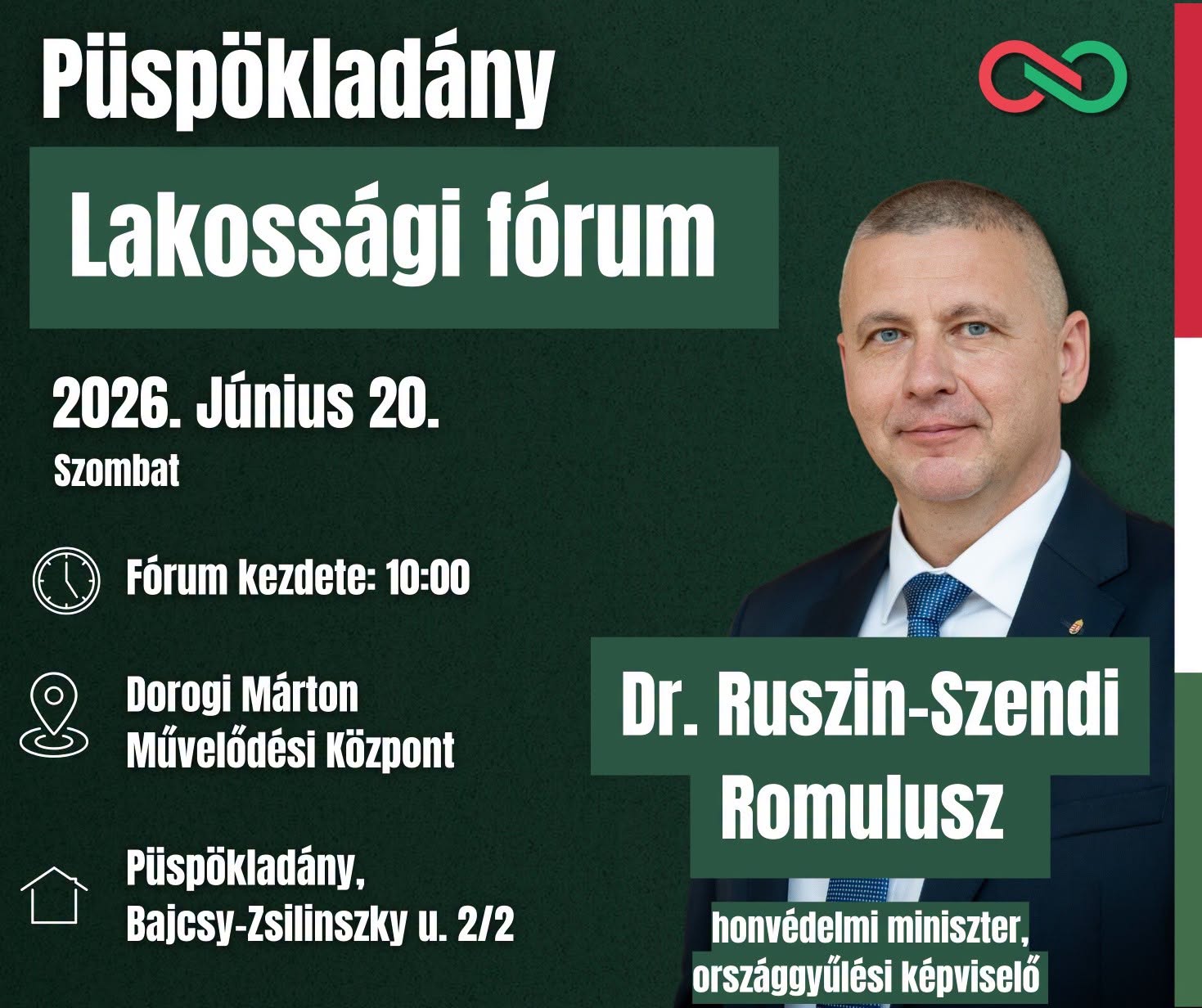 Püspökladány

Lakossági fórum

2026. Június 20.
Szombat

Fórum kezdete: 10:00

Dorogi Márton
Művelődési Központ

Püspökladány,
Bajcsy-Zsilinszky u. 2/2

Dr. Ruszin-Szendi
Romulusz

honvédelmi miniszter,
országgyűlési képviselő